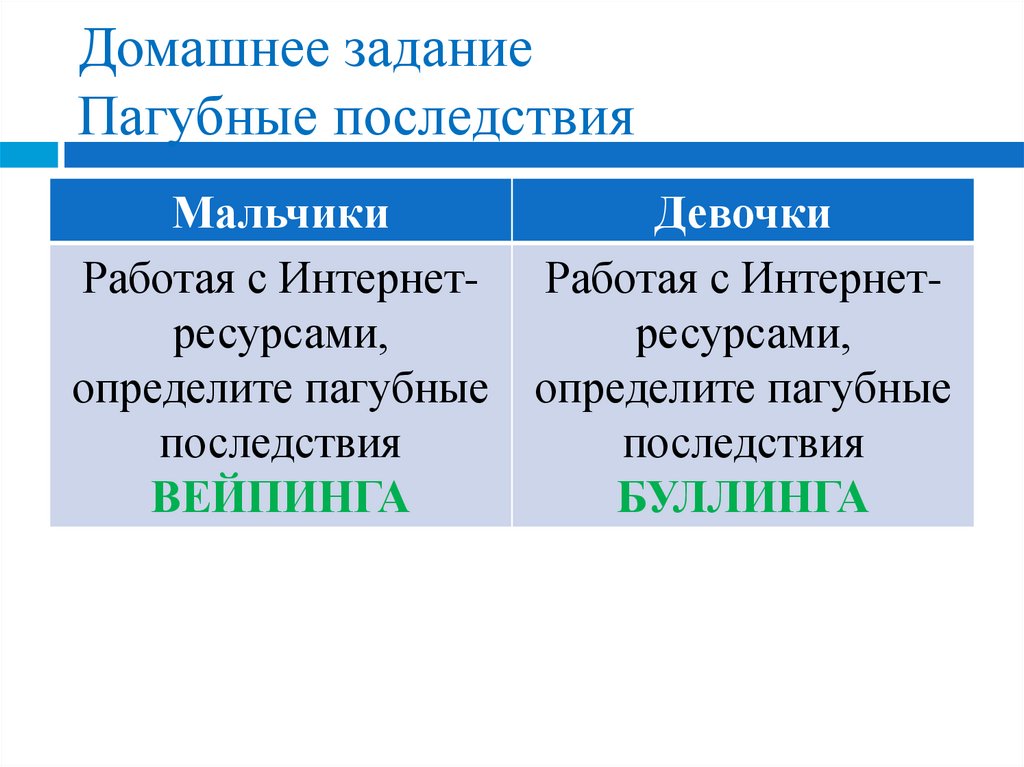 Домашнее задание
Пагубные последствия

| Мальчики | Девочки |
|---|---|
| Работая с Интернет-ресурсами, определите пагубные последствия ВЕЙПИНГА | Работая с Интернет-ресурсами, определите пагубные последствия БУЛЛИНГА |